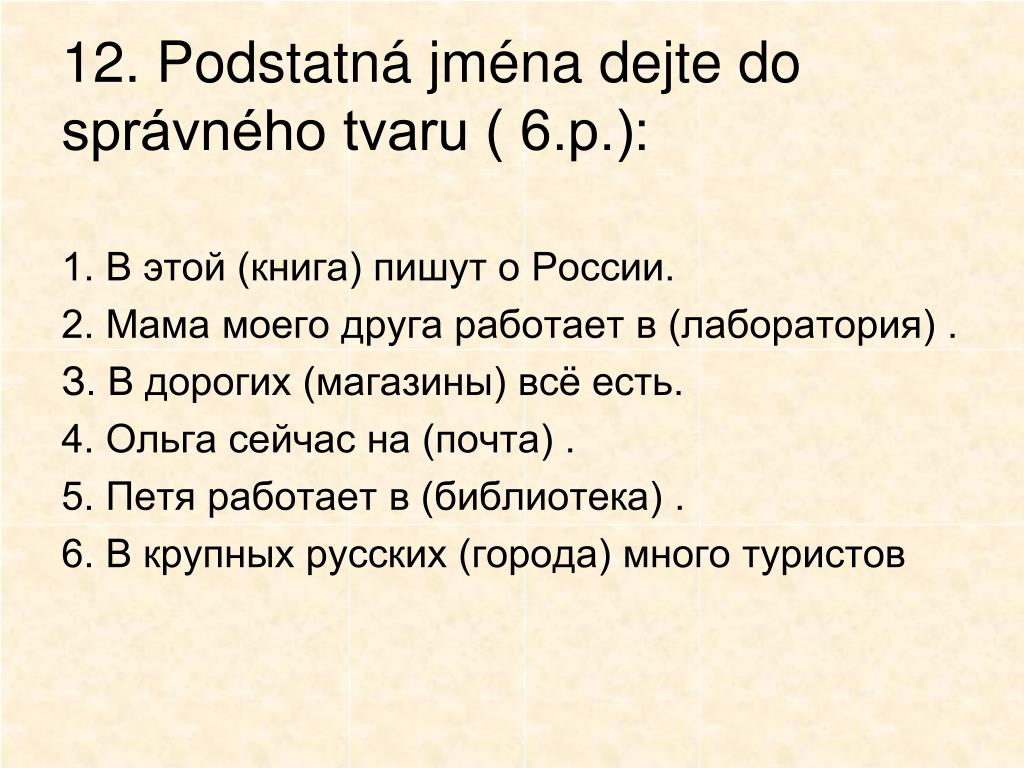 12. Podstatná jména dejte do správného tvaru ( 6.p.):

1. В этой (книга) пишут о России.
2. Мама моего друга работает в (лаборатория) .
3. В дорогих (магазины) всё есть.
4. Ольга сейчас на (почта) .
5. Петя работает в (библиотека) .
6. В крупных русских (города) много туристов